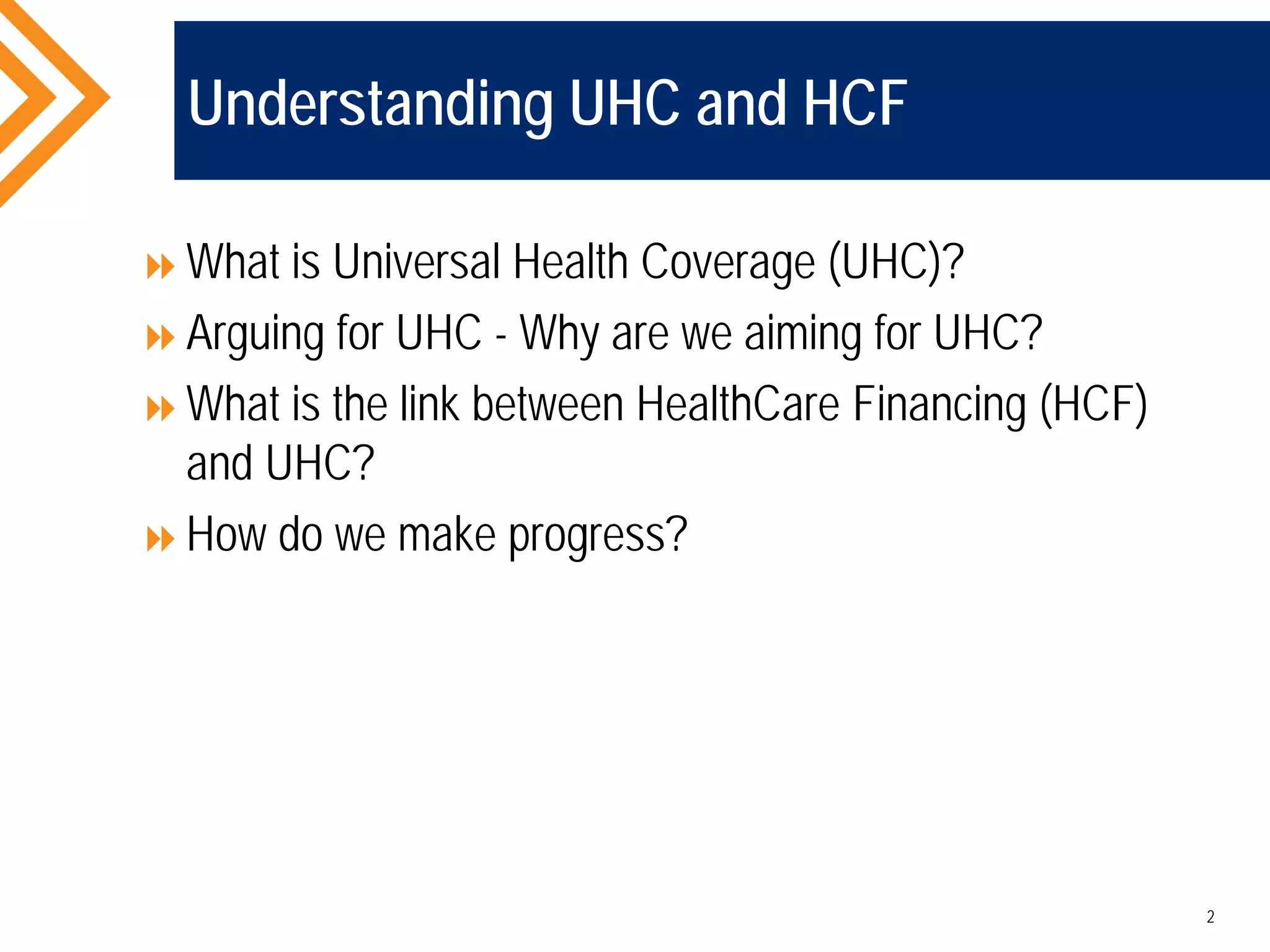 Understanding UHC and HCF

What is Universal Health Coverage (UHC)?

Arguing for UHC - Why are we aiming for UHC?

What is the link between HealthCare Financing (HCF) and UHC?

How do we make progress?

2